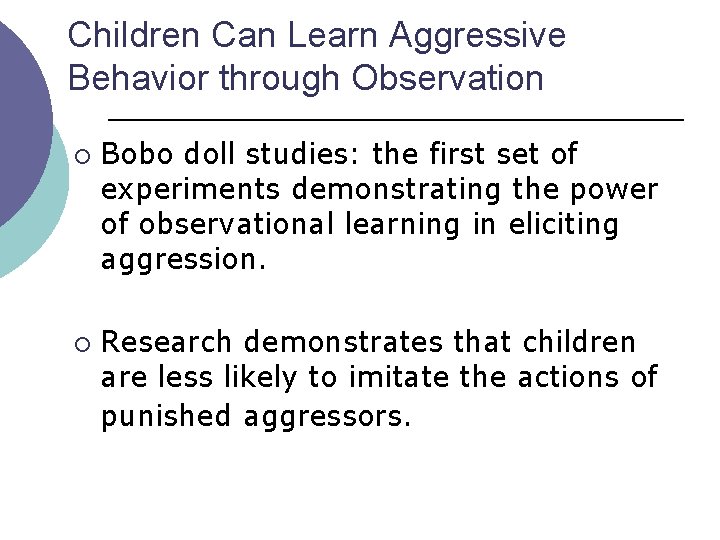 Children Can Learn Aggressive Behavior through Observation

○ Bobo doll studies: the first set of experiments demonstrating the power of observational learning in eliciting aggression.

○ Research demonstrates that children are less likely to imitate the actions of punished aggressors.